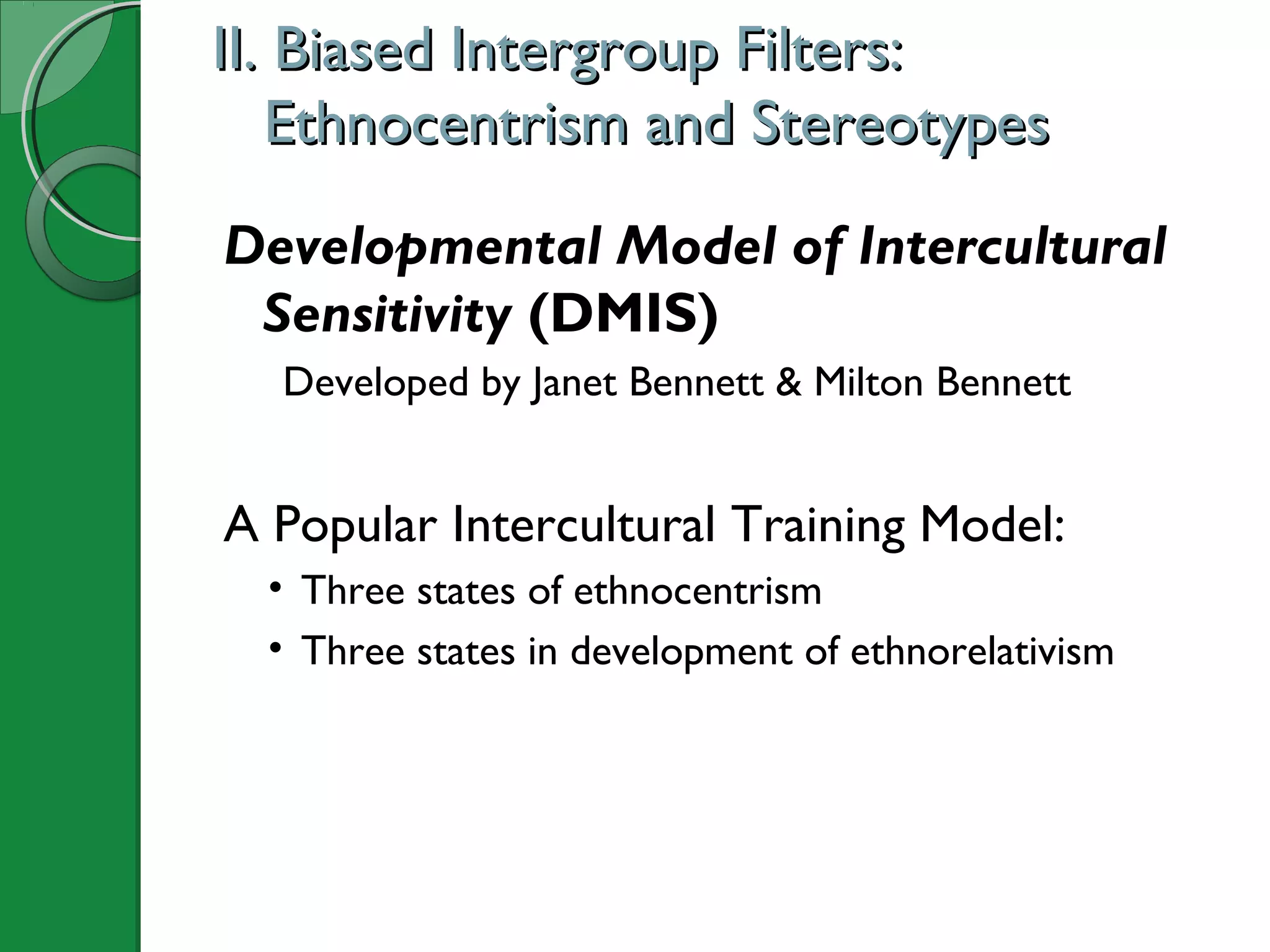 II. Biased Intergroup Filters: Ethnocentrism and Stereotypes

Developmental Model of Intercultural Sensitivity (DMIS)

Developed by Janet Bennett & Milton Bennett

A Popular Intercultural Training Model:

• Three states of ethnocentrism
• Three states in development of ethnorelativism